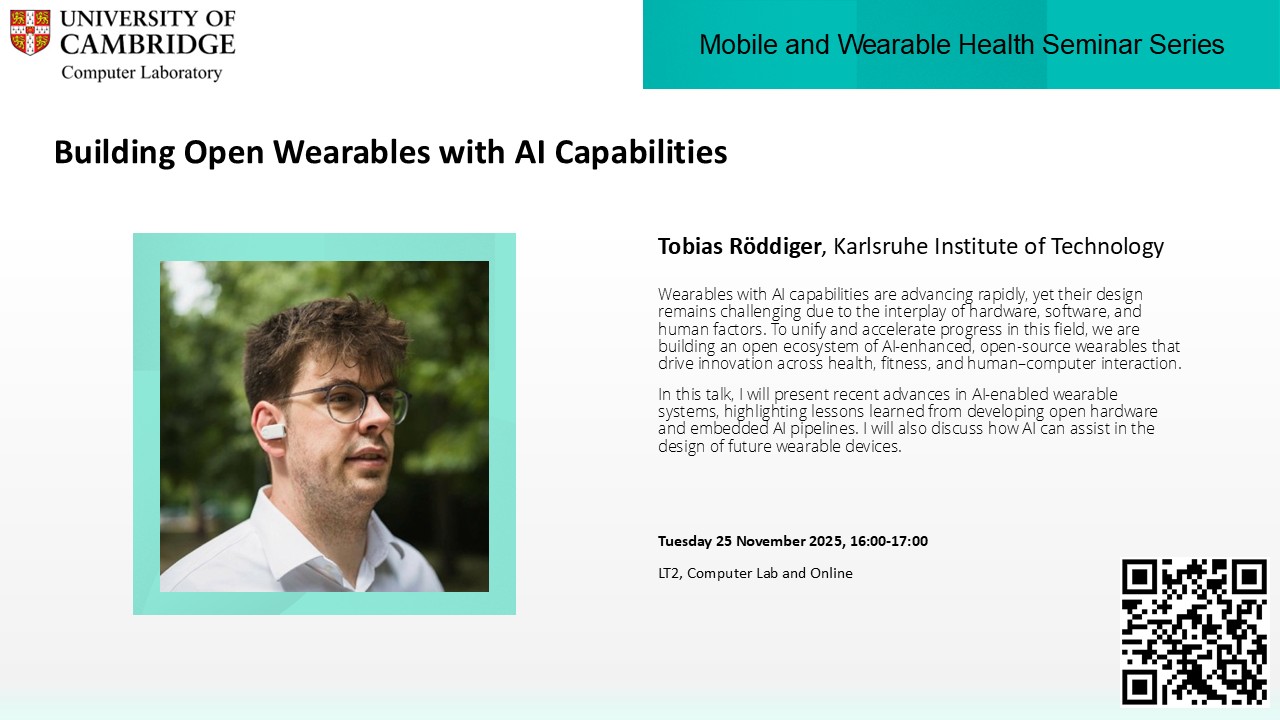 UNIVERSITY OF CAMBRIDGE
Computer Laboratory

Mobile and Wearable Health Seminar Series

Building Open Wearables with AI Capabilities

Tobias Röddiger, Karlsruhe Institute of Technology

Wearables with AI capabilities are advancing rapidly, yet their design remains challenging due to the interplay of hardware, software, and human factors. To unify and accelerate progress in this field, we are building an open ecosystem of AI-enhanced, open-source wearables that drive innovation across health, fitness, and human–computer interaction.

In this talk, I will present recent advances in AI-enabled wearable systems, highlighting lessons learned from developing open hardware and embedded AI pipelines. I will also discuss how AI can assist in the design of future wearable devices.

Tuesday 25 November 2025, 16:00-17:00

LT2, Computer Lab and Online